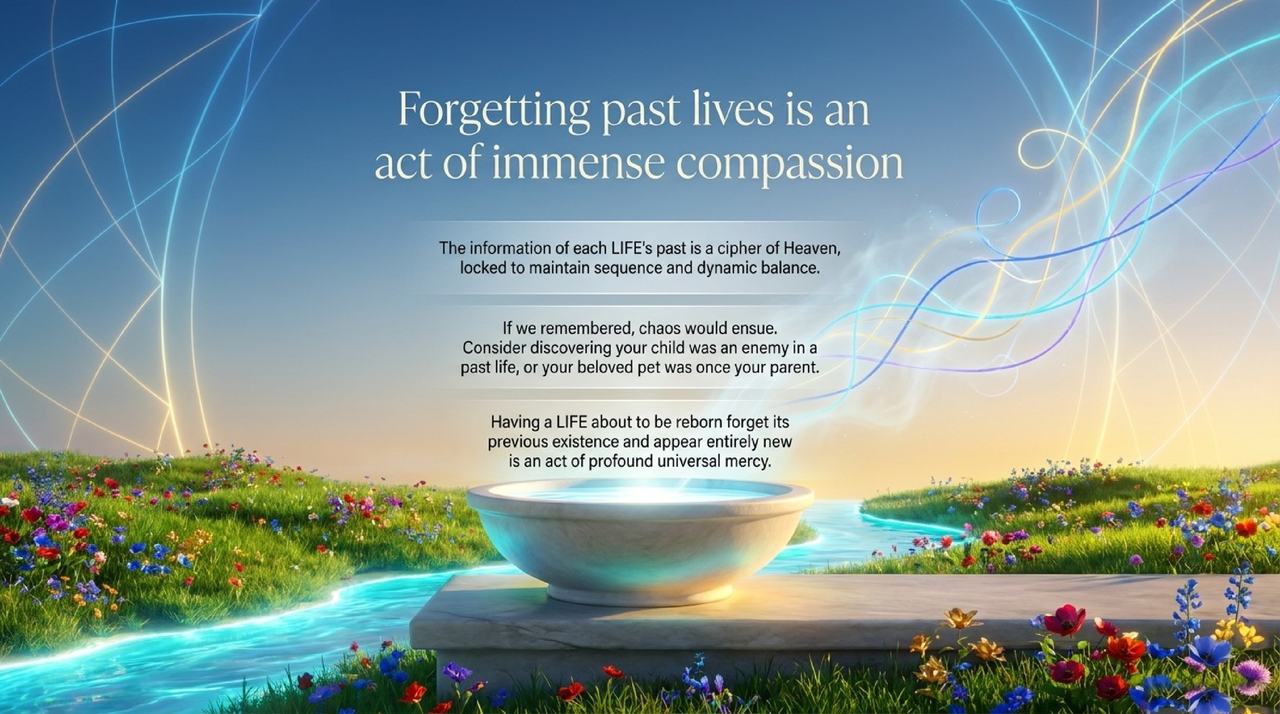 Forgetting past lives is an act of immense compassion

The information of each LIFE's past is a cipher of Heaven, locked to maintain sequence and dynamic balance.

If we remembered, chaos would ensue. Consider discovering your child was an enemy in a past life, or your beloved pet was once your parent.

Having a LIFE about to be reborn forget its previous existence and appear entirely new is an act of profound universal mercy.